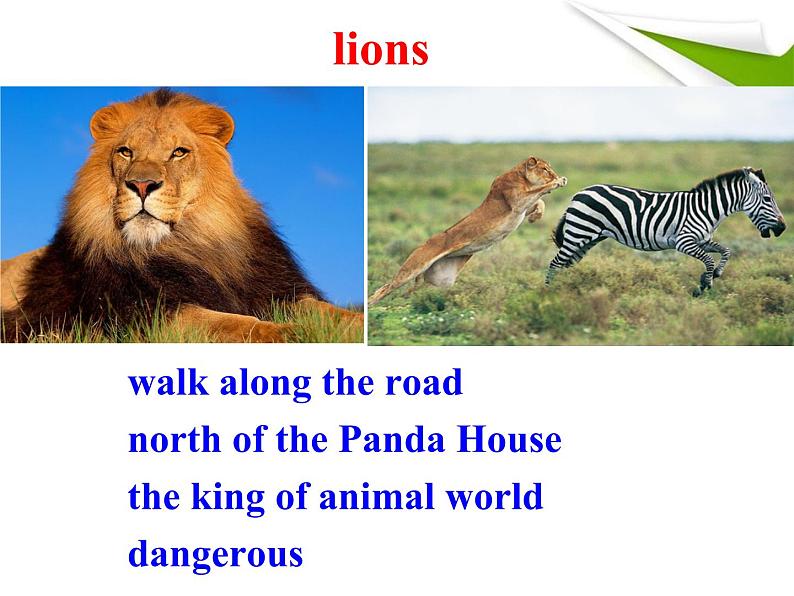 lions

walk along the road
north of the Panda House
the king of animal world
dangerous